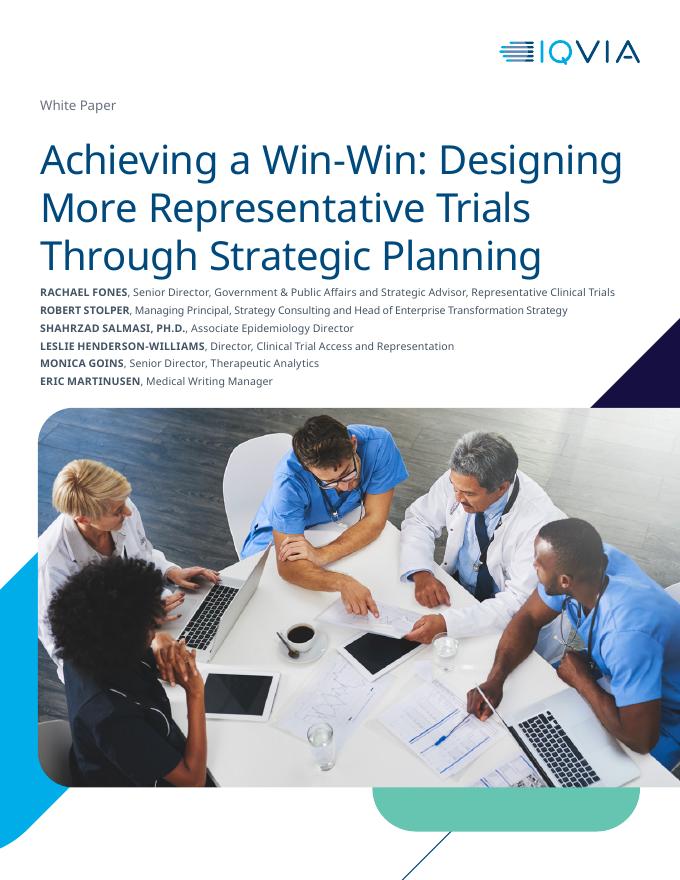 IQVIA

White Paper

Achieving a Win-Win: Designing More Representative Trials Through Strategic Planning

RACHAEL FONES, Senior Director, Government & Public Affairs and Strategic Advisor, Representative Clinical Trials
ROBERT STOLPER, Managing Principal, Strategy Consulting and Head of Enterprise Transformation Strategy
SHAHRZAD SALMASI, PH.D., Associate Epidemiology Director
LESLIE HENDERSON-WILLIAMS, Director, Clinical Trial Access and Representation
MONICA GOINS, Senior Director, Therapeutic Analytics
ERIC MARTINUSEN, Medical Writing Manager